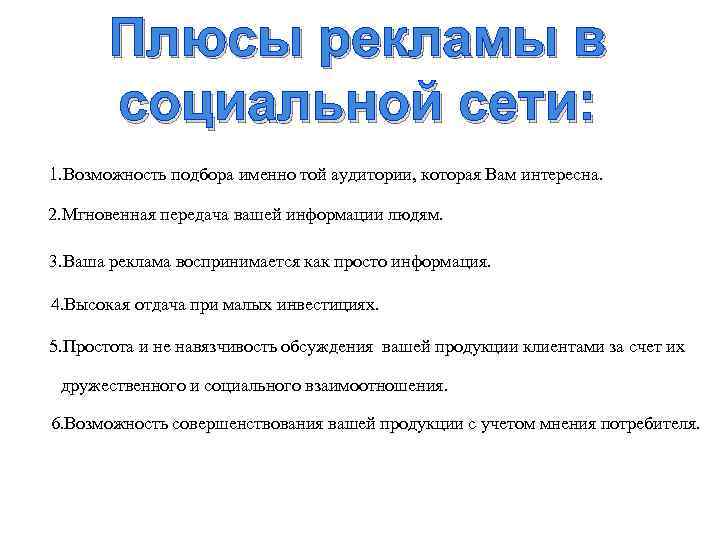 Плюсы рекламы в социальной сети:

1.Возможность подбора именно той аудитории, которая Вам интересна.

2.Мгновенная передача вашей информации людям.

3.Ваша реклама воспринимается как просто информация.

4.Высокая отдача при малых инвестициях.

5.Простота и не навязчивость обсуждения вашей продукции клиентами за счет их дружественного и социального взаимоотношения.

6.Возможность совершенствования вашей продукции с учетом мнения потребителя.